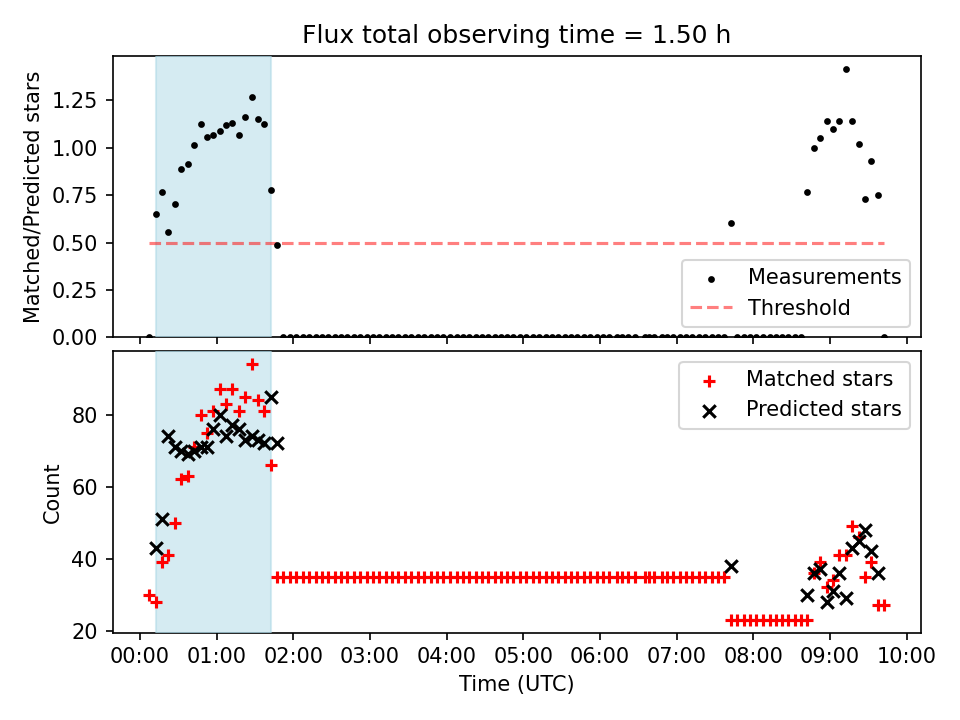 Flux total observing time = 1.50 h

Matched/Predicted stars

1.25
1.00
0.75
0.50
0.25
0.00

Measurements
Threshold

Count

80
60
40
20

Matched stars
Predicted stars

00:00 01:00 02:00 03:00 04:00 05:00 06:00 07:00 08:00 09:00 10:00

Time (UTC)